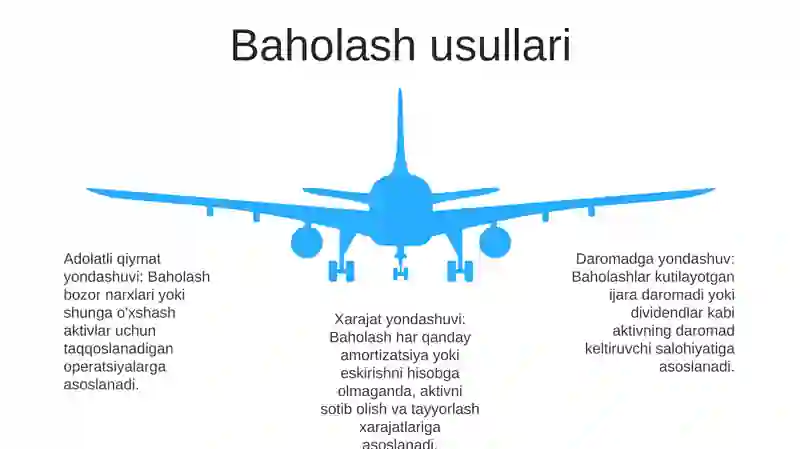 Baholash usullari

Adolatli qiymat yondashuvi: Baholash bozor narxlari yoki shunga o'xshash aktivlar uchun taqqoslanadigan operatsiyalarga asoslanadi.

Xarajat yondashuvi: Baholash har qanday amortizatsiya yoki eskirishni hisobga olmaganda, aktivni sotib olish va tayyorlash xarajatlariga asoslanadi.

Daromadga yondashuv: Baholashlar kutilayotgan ijara daromadi yoki dividendlar kabi aktivning daromad keltiruvchi salohiyatiga asoslanadi.